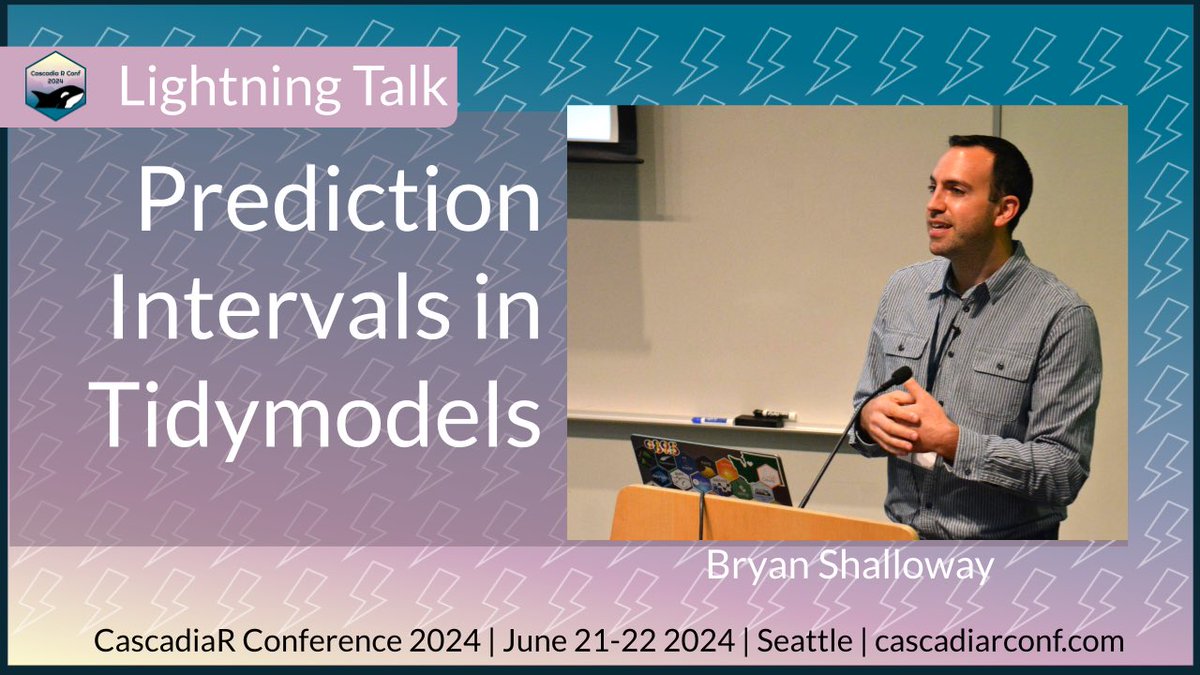 Cascadia R Conf 2024

Lightning Talk

Prediction Intervals in Tidymodels

Bryan Shalloway

CascadiaR Conference 2024 | June 21-22 2024 | Seattle | cascadiarconf.com